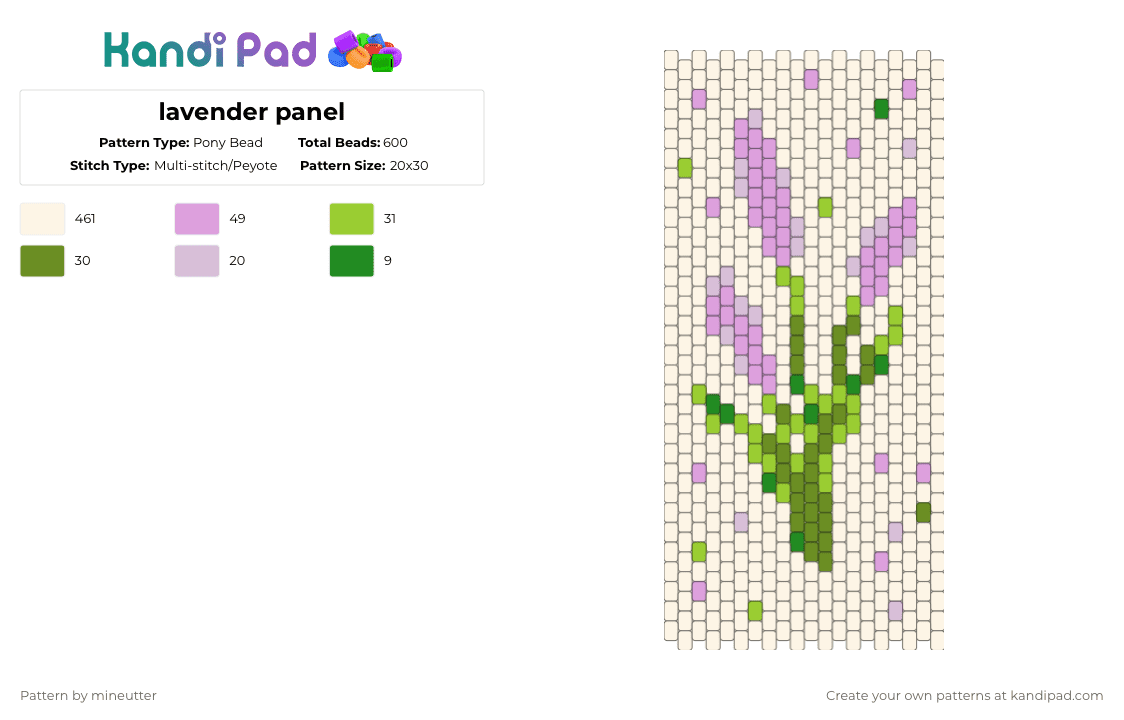 Kandi Pad

lavender panel

Pattern Type: Pony Bead
Total Beads: 600
Stitch Type: Multi-stitch/Peyote
Pattern Size: 20x30

461
49
31
30
20
9

Pattern by mineutter

Create your own patterns at kandipad.com